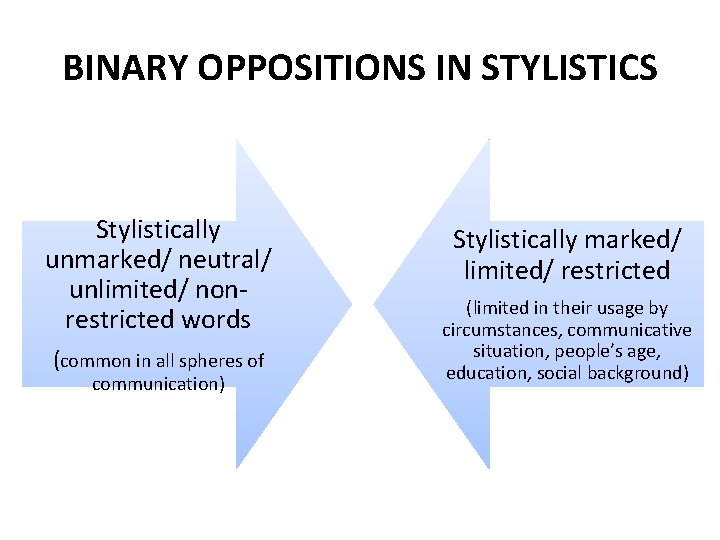 BINARY OPPOSITIONS IN STYLISTICS

Stylistically unmarked/ neutral/ unlimited/ non-restricted words

(common in all spheres of communication)

Stylistically marked/ limited/ restricted

(limited in their usage by circumstances, communicative situation, people's age, education, social background)